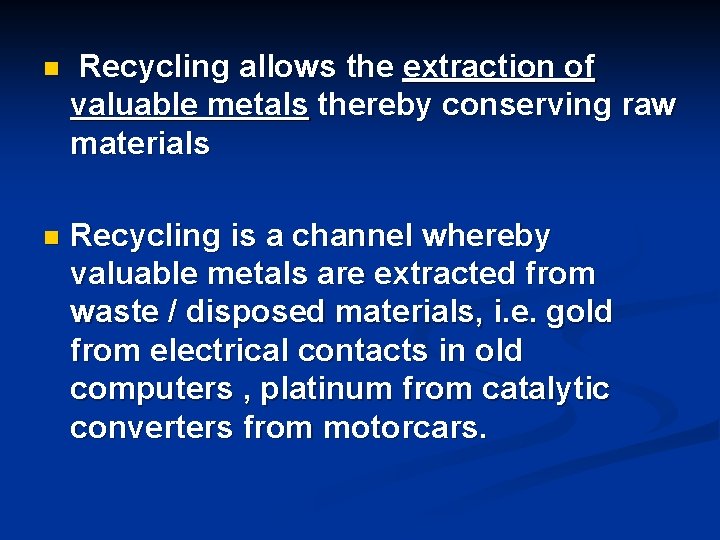 Recycling allows the extraction of valuable metals thereby conserving raw materials

Recycling is a channel whereby valuable metals are extracted from waste / disposed materials, i.e. gold from electrical contacts in old computers , platinum from catalytic converters from motorcars.